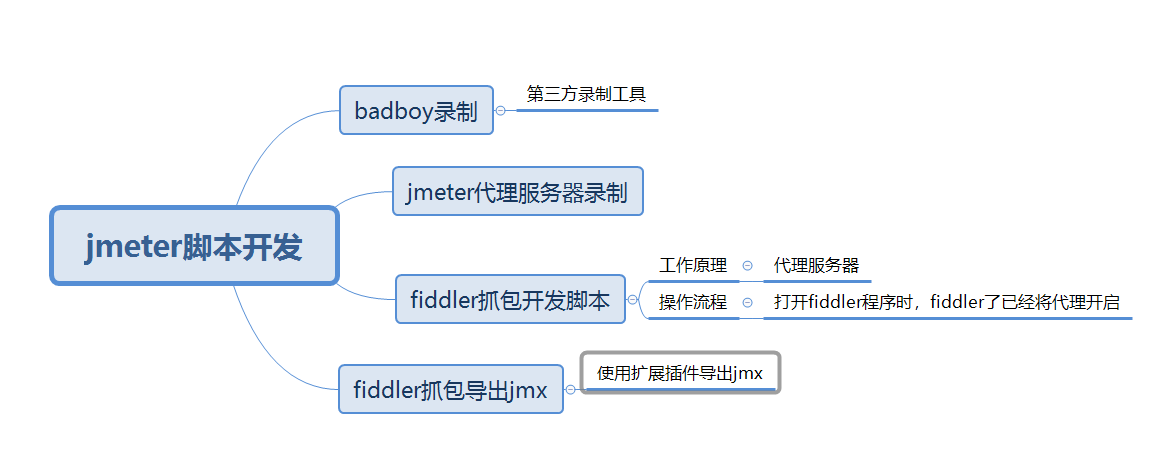 jmeter脚本开发

badboy录制

第三方录制工具

jmeter代理服务器录制

fiddler抓包开发脚本

工作原理

代理服务器

操作流程

打开fiddler程序时，fiddler了已经将代理开启

fiddler抓包导出jmx

使用扩展插件导出jmx